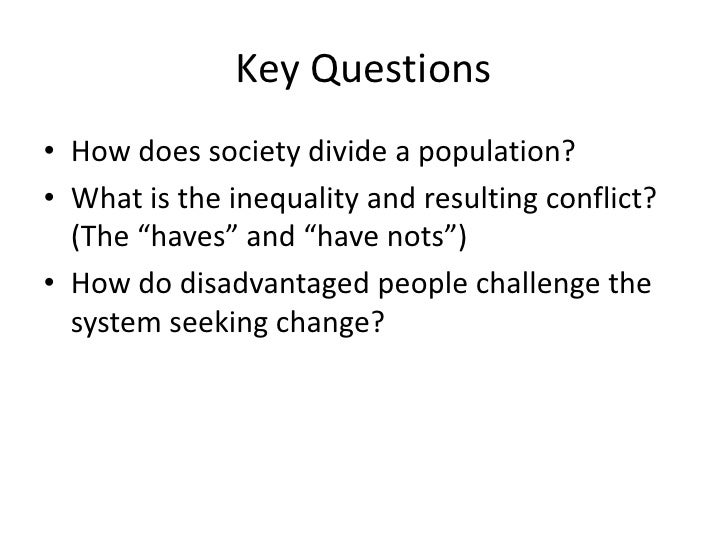 Key Questions

• How does society divide a population?
• What is the inequality and resulting conflict? (The “haves” and “have nots”)
• How do disadvantaged people challenge the system seeking change?